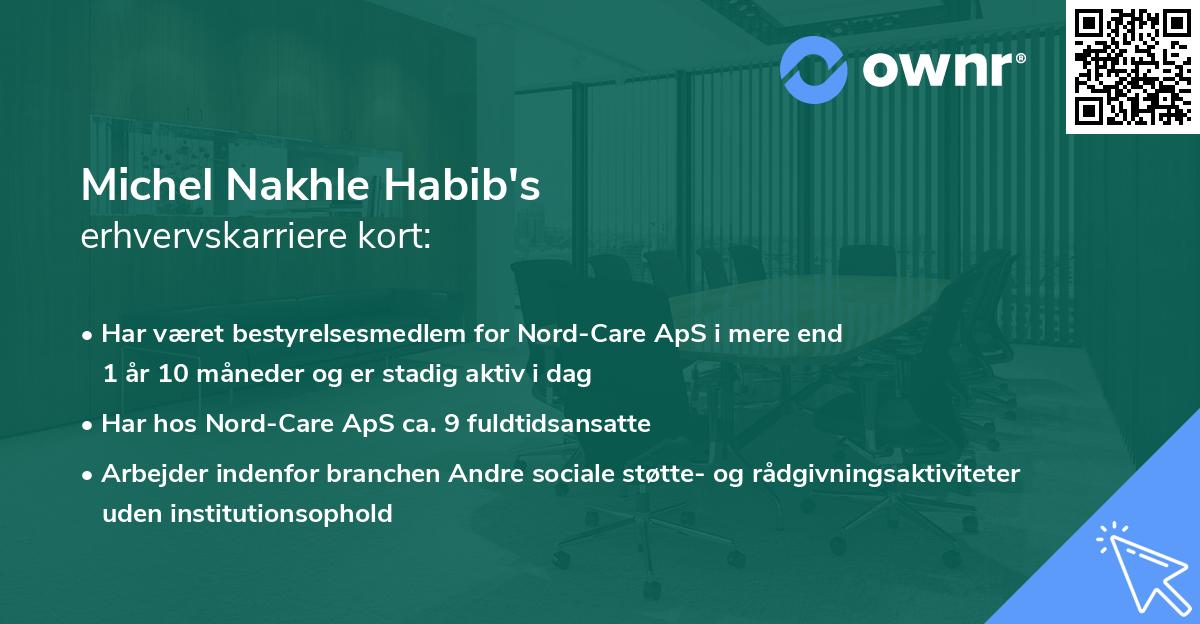 ownr®

Michel Nakhle Habib's
erhvervskarriere kort:

• Har været bestyrelsesmedlem for Nord-Care ApS i mere end 1 år 10 måneder og er stadig aktiv i dag
• Har hos Nord-Care ApS ca. 9 fuldtidsansatte
• Arbejder indenfor branchen Andre sociale støtte- og rådgivningsaktiviteter uden institutionsophold